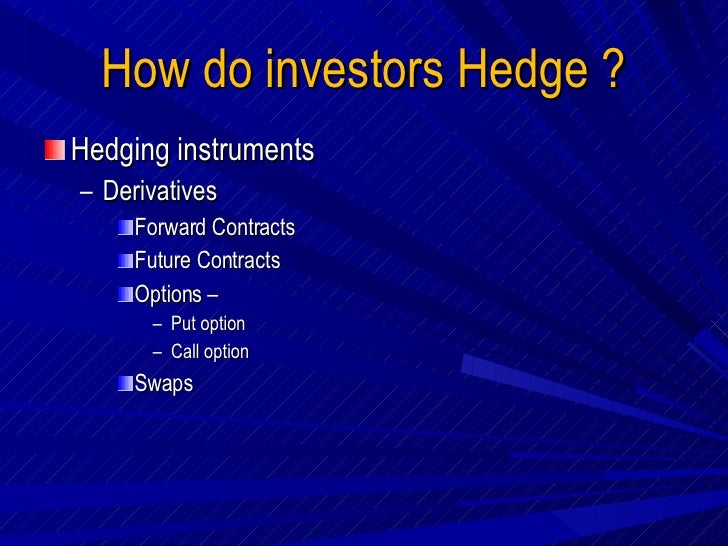 How do investors Hedge ?

Hedging instruments

– Derivatives

Forward Contracts

Future Contracts

Options –

– Put option

– Call option

Swaps